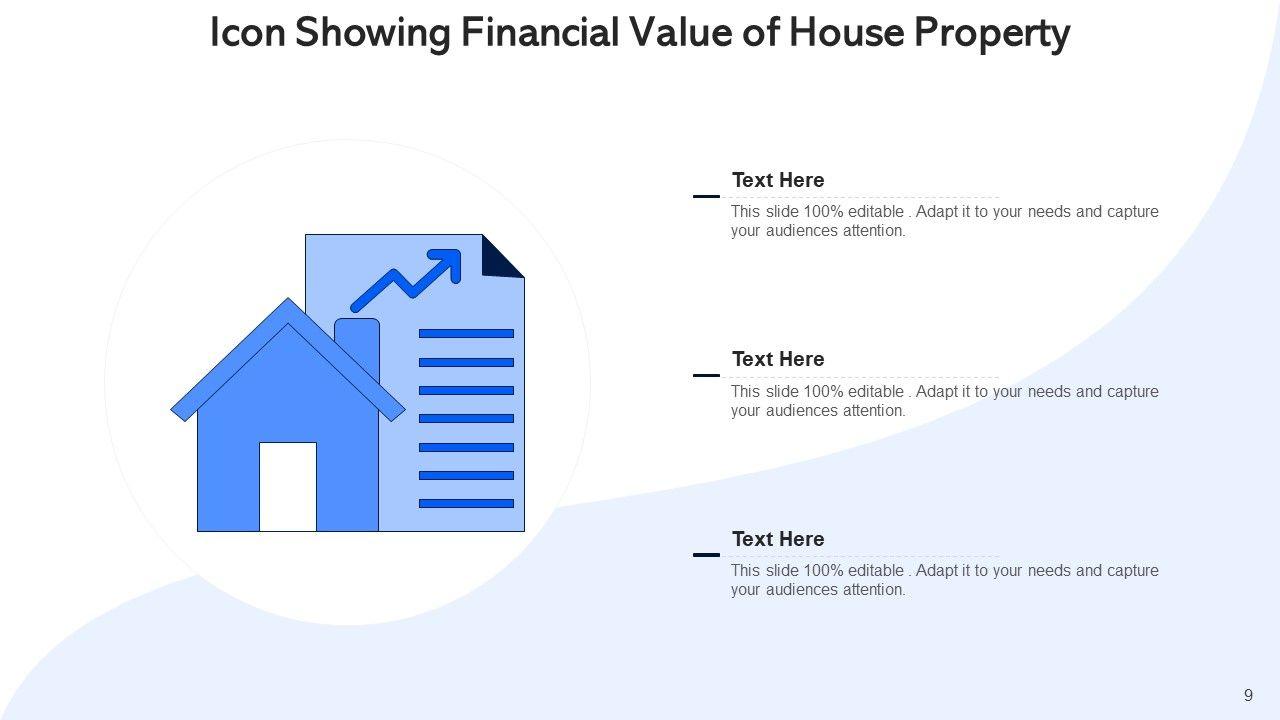 Icon Showing Financial Value of House Property

Text Here
This slide 100% editable . Adapt it to your needs and capture your audiences attention.

Text Here
This slide 100% editable . Adapt it to your needs and capture your audiences attention.

Text Here
This slide 100% editable . Adapt it to your needs and capture your audiences attention.

9